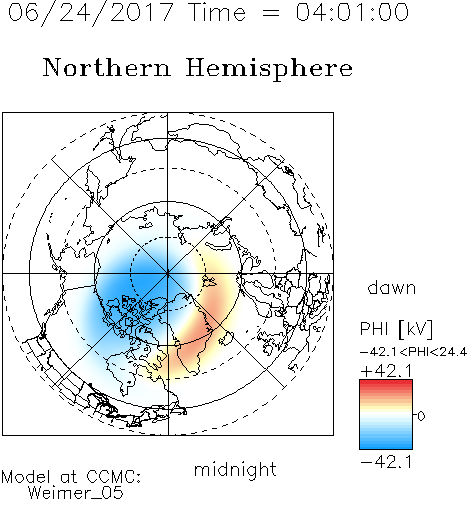 06/24/2017 Time = 04:01:00

Northern Hemisphere

dawn

PHI [kV]

−42.1<PHI<24.4

+42.1

0

−42.1

midnight

Model at CCMC:
Weimer_05